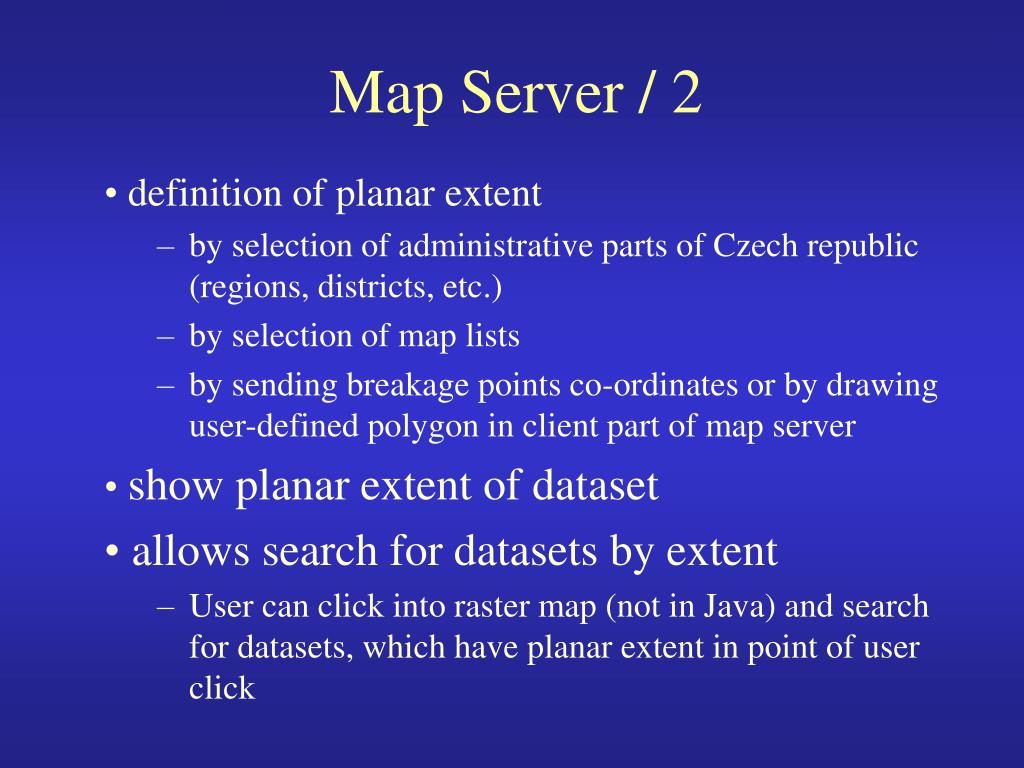 Map Server / 2

• definition of planar extent
– by selection of administrative parts of Czech republic (regions, districts, etc.)
– by selection of map lists
– by sending breakage points co-ordinates or by drawing user-defined polygon in client part of map server

• show planar extent of dataset

• allows search for datasets by extent
– User can click into raster map (not in Java) and search for datasets, which have planar extent in point of user click